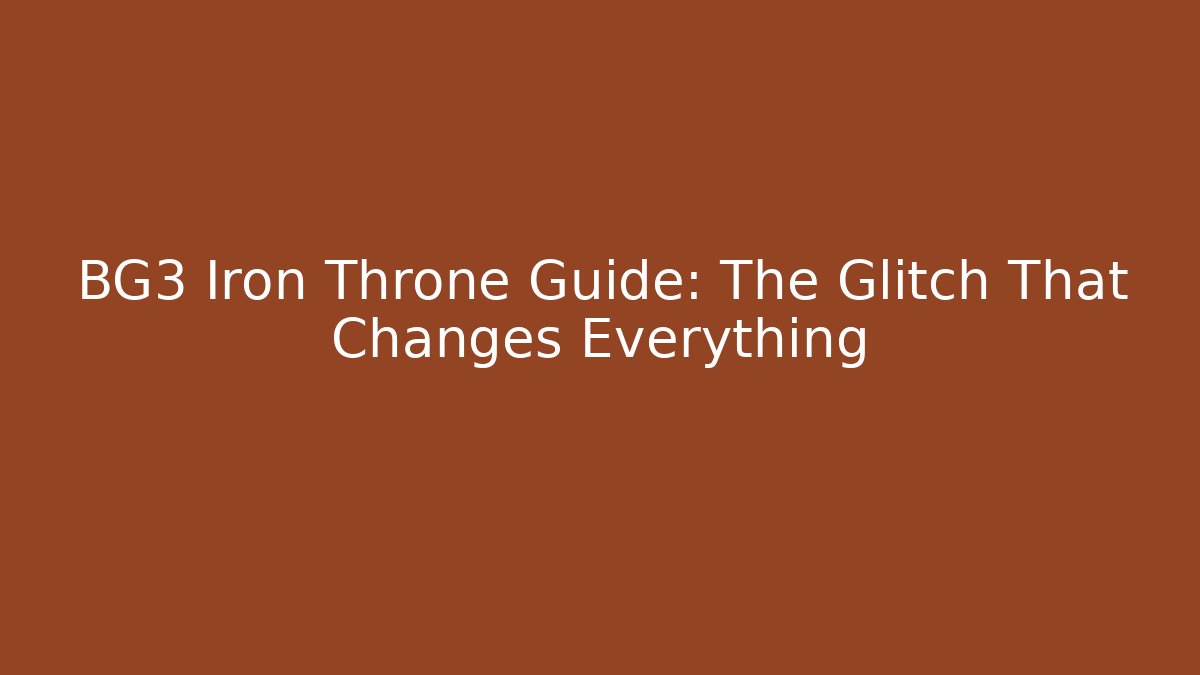 BG3 Iron Throne Guide: The Glitch That Changes Everything